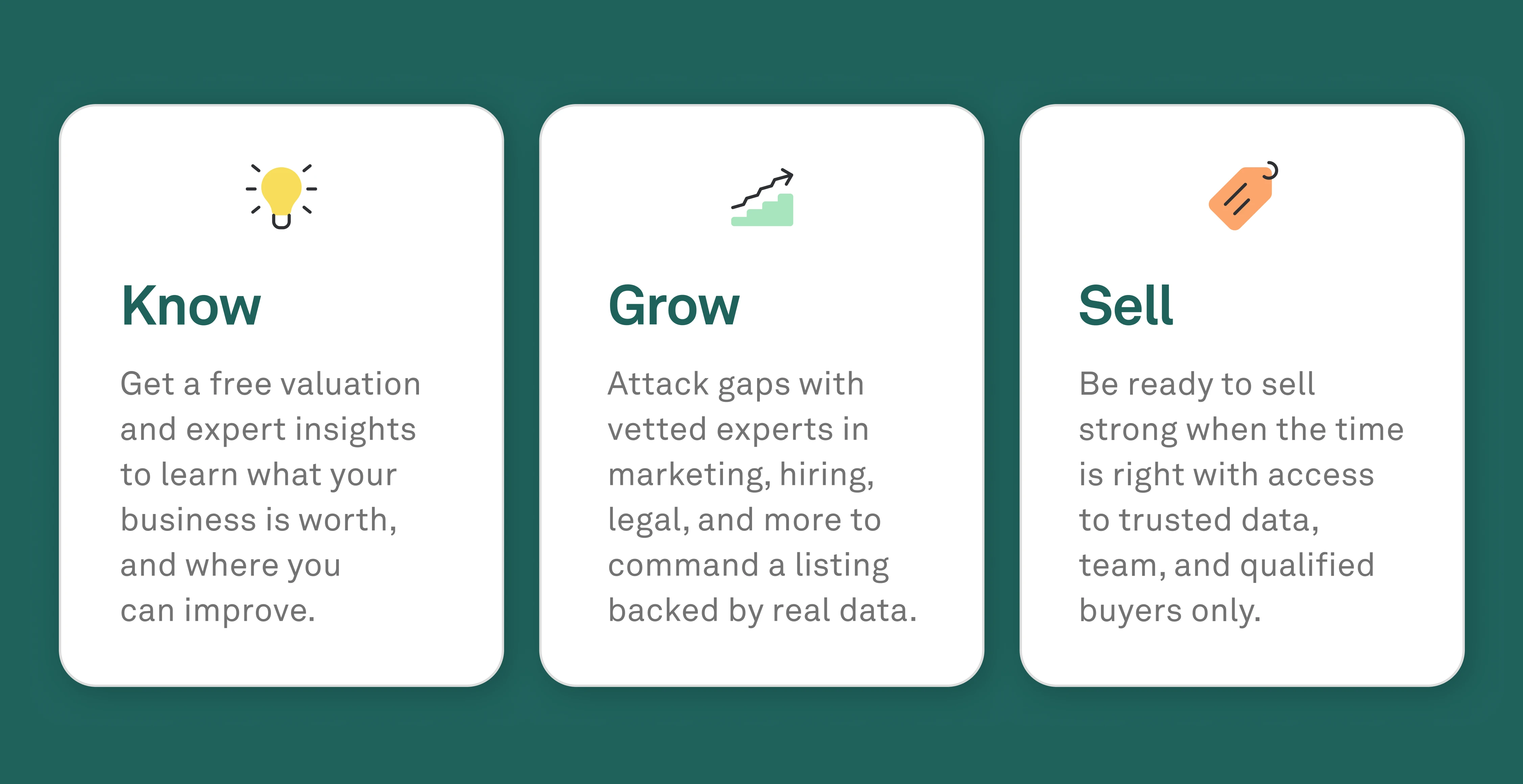 Know

Get a free valuation and expert insights to learn what your business is worth, and where you can improve.

Grow

Attack gaps with vetted experts in marketing, hiring, legal, and more to command a listing backed by real data.

Sell

Be ready to sell strong when the time is right with access to trusted data, team, and qualified buyers only.